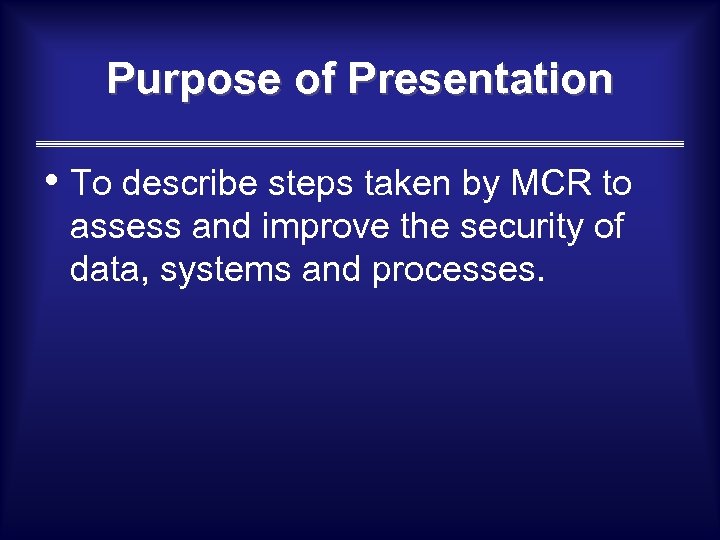 Purpose of Presentation

• To describe steps taken by MCR to assess and improve the security of data, systems and processes.